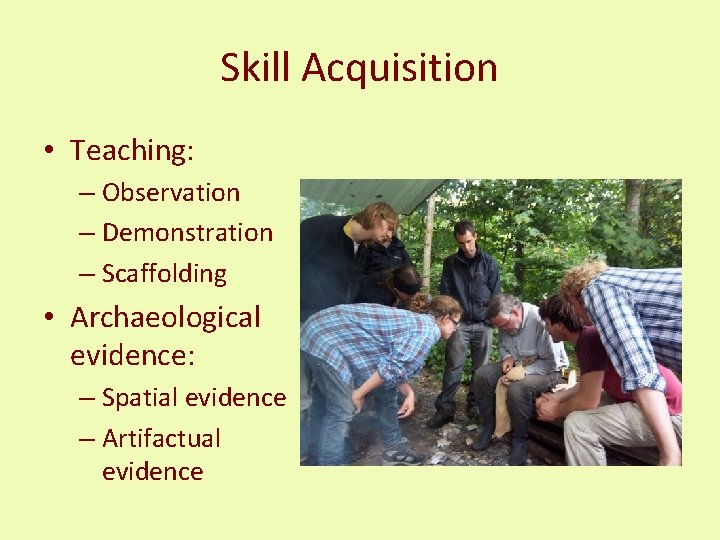 Skill Acquisition

• Teaching:
– Observation
– Demonstration
– Scaffolding

• Archaeological evidence:
– Spatial evidence
– Artifactual evidence